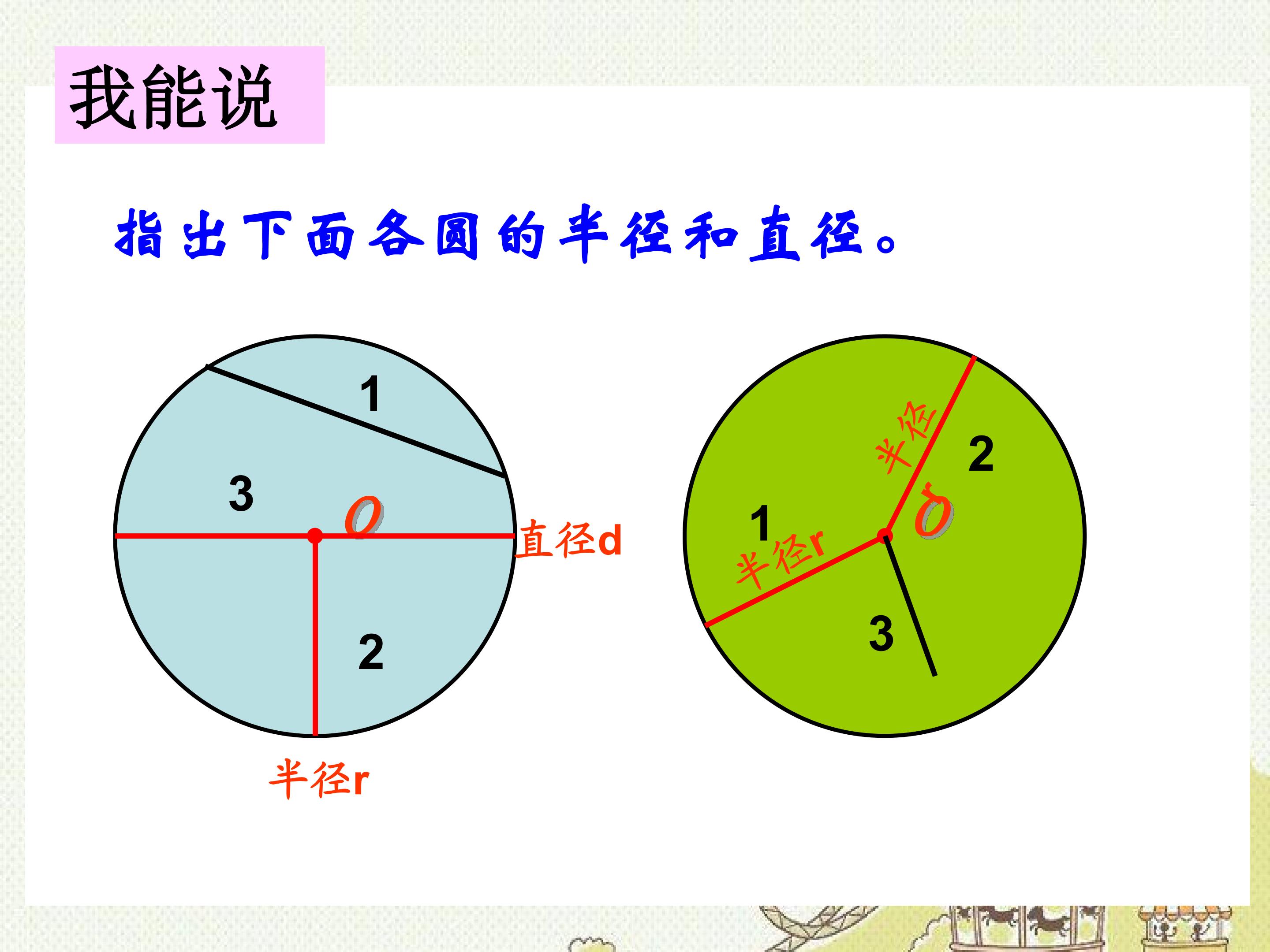 我能说

指出下面各圆的半径和直径。

1

3

O

直径d

2

半径r

半径

2

1

O

半径r

3